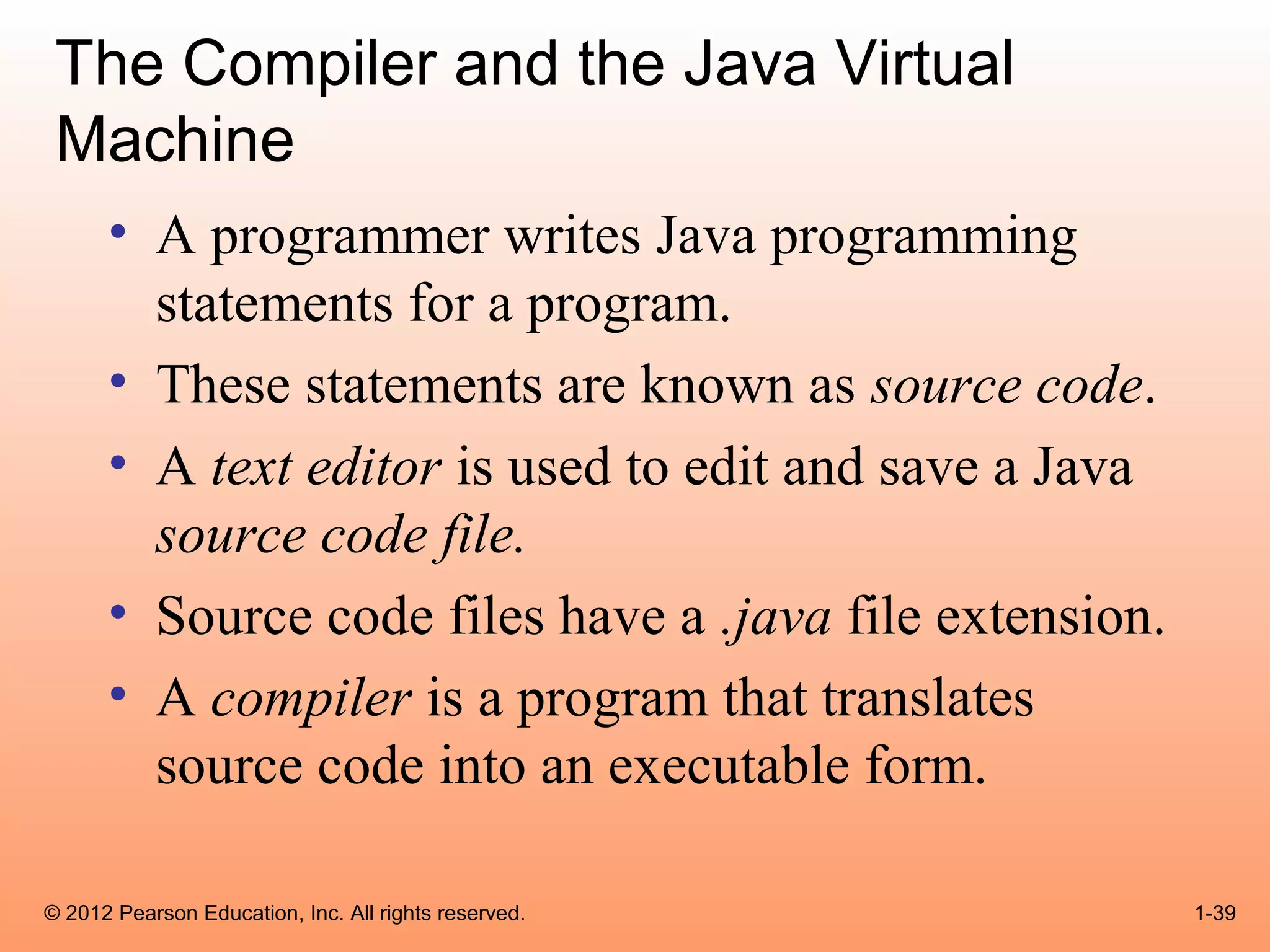 The Compiler and the Java Virtual Machine

• A programmer writes Java programming statements for a program.
• These statements are known as source code.
• A text editor is used to edit and save a Java source code file.
• Source code files have a .java file extension.
• A compiler is a program that translates source code into an executable form.

© 2012 Pearson Education, Inc. All rights reserved.

1-39